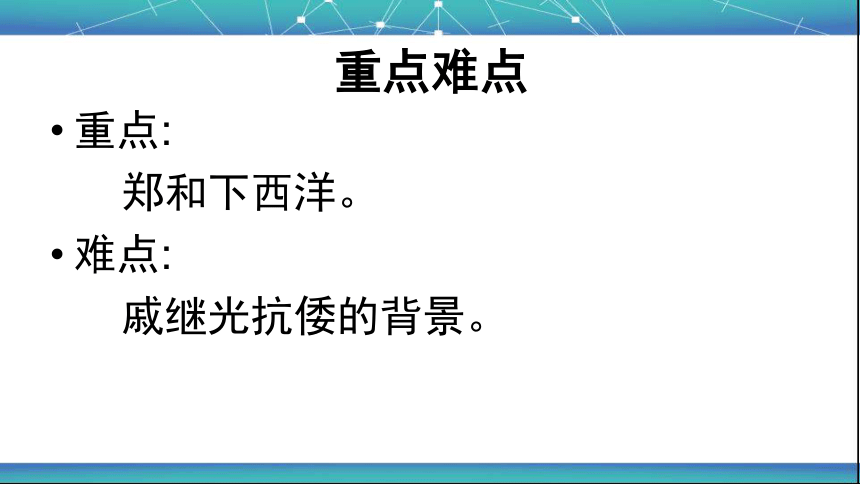 重点难点

• 重点:

郑和下西洋。

• 难点:

戚继光抗倭的背景。